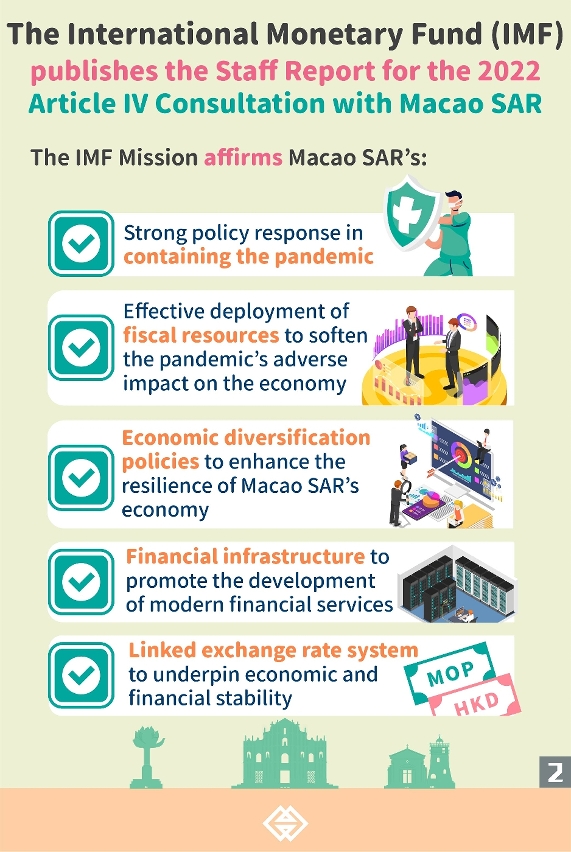 The International Monetary Fund (IMF) publishes the Staff Report for the 2022 Article IV Consultation with Macao SAR

The IMF Mission affirms Macao SAR's:

Strong policy response in containing the pandemic

Effective deployment of fiscal resources to soften the pandemic's adverse impact on the economy

Economic diversification policies to enhance the resilience of Macao SAR's economy

Financial infrastructure to promote the development of modern financial services

Linked exchange rate system to underpin economic and financial stability

MOP

HKD

2